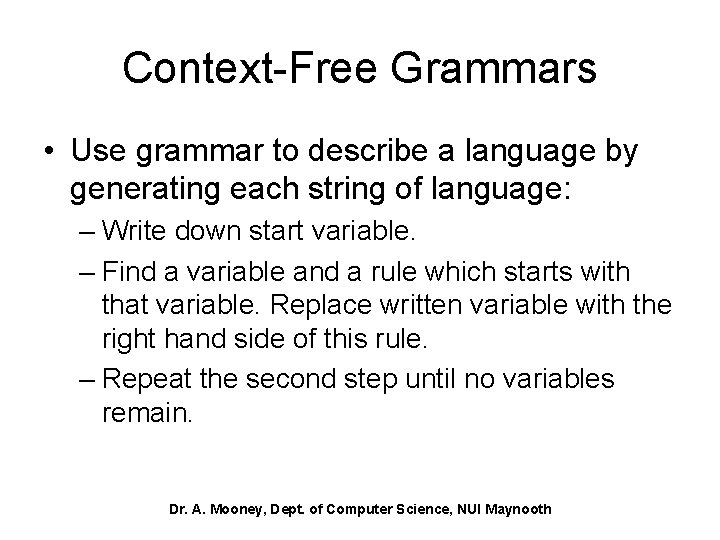 Context-Free Grammars

• Use grammar to describe a language by generating each string of language:
– Write down start variable.
– Find a variable and a rule which starts with that variable. Replace written variable with the right hand side of this rule.
– Repeat the second step until no variables remain.

Dr. A. Mooney, Dept. of Computer Science, NUI Maynooth